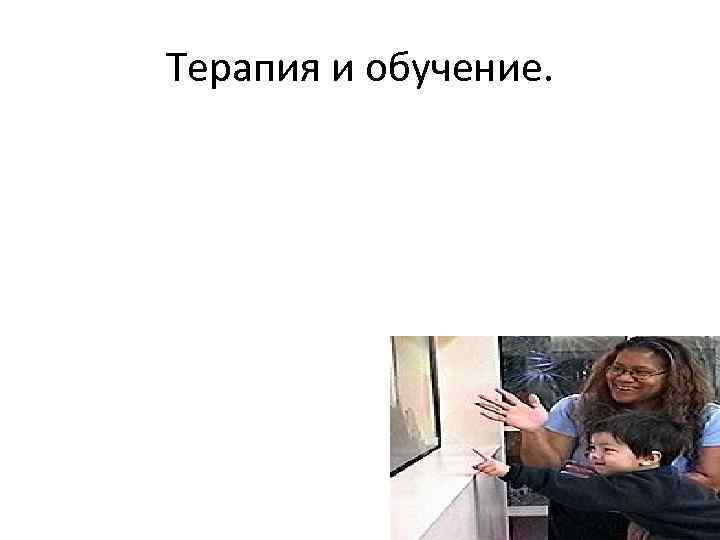 Терапия и обучение.